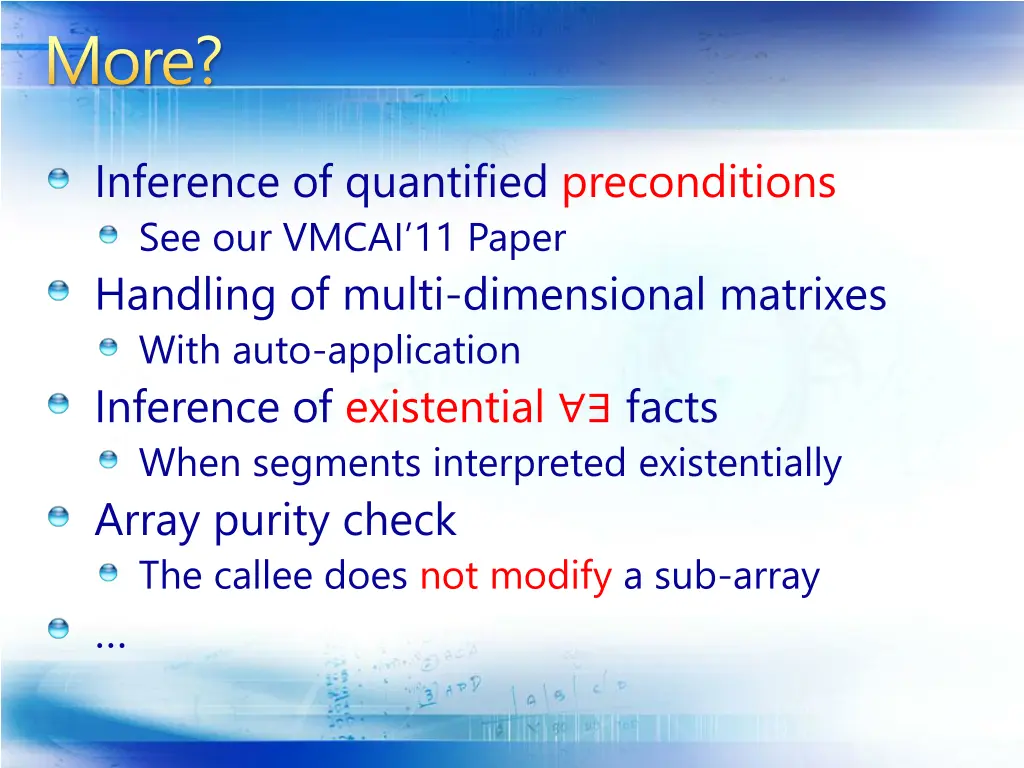 More?

Inference of quantified preconditions

See our VMCAI'11 Paper

Handling of multi-dimensional matrixes

With auto-application

Inference of existential $\forall\exists$ facts

When segments interpreted existentially

Array purity check

The callee does not modify a sub-array

…